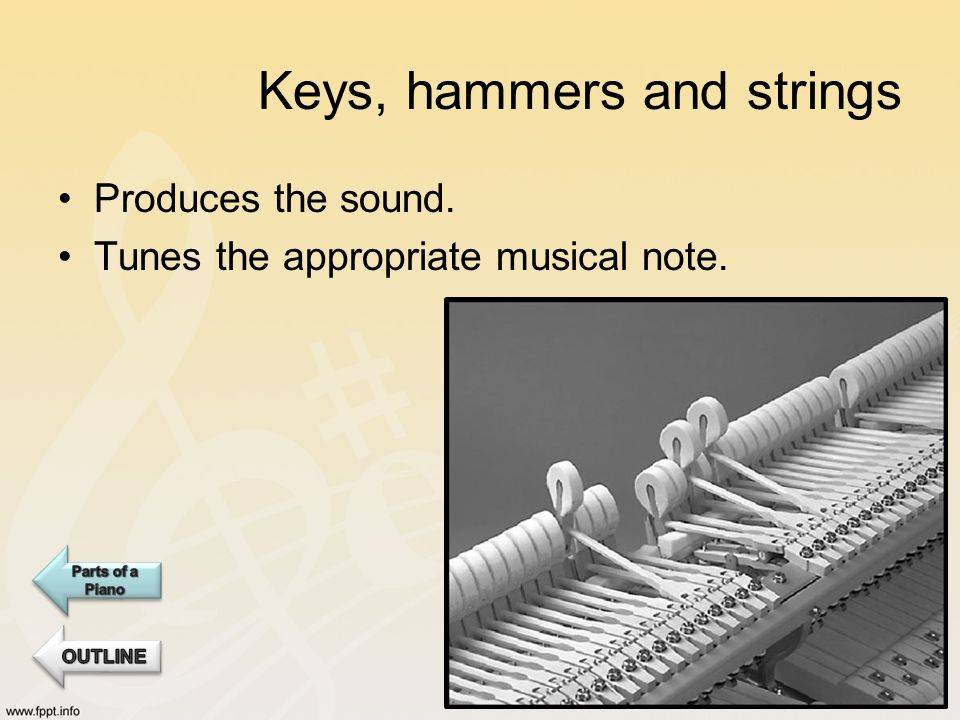 Keys, hammers and strings

• Produces the sound.
• Tunes the appropriate musical note.

Parts of a Piano

OUTLINE

www.fppt.info